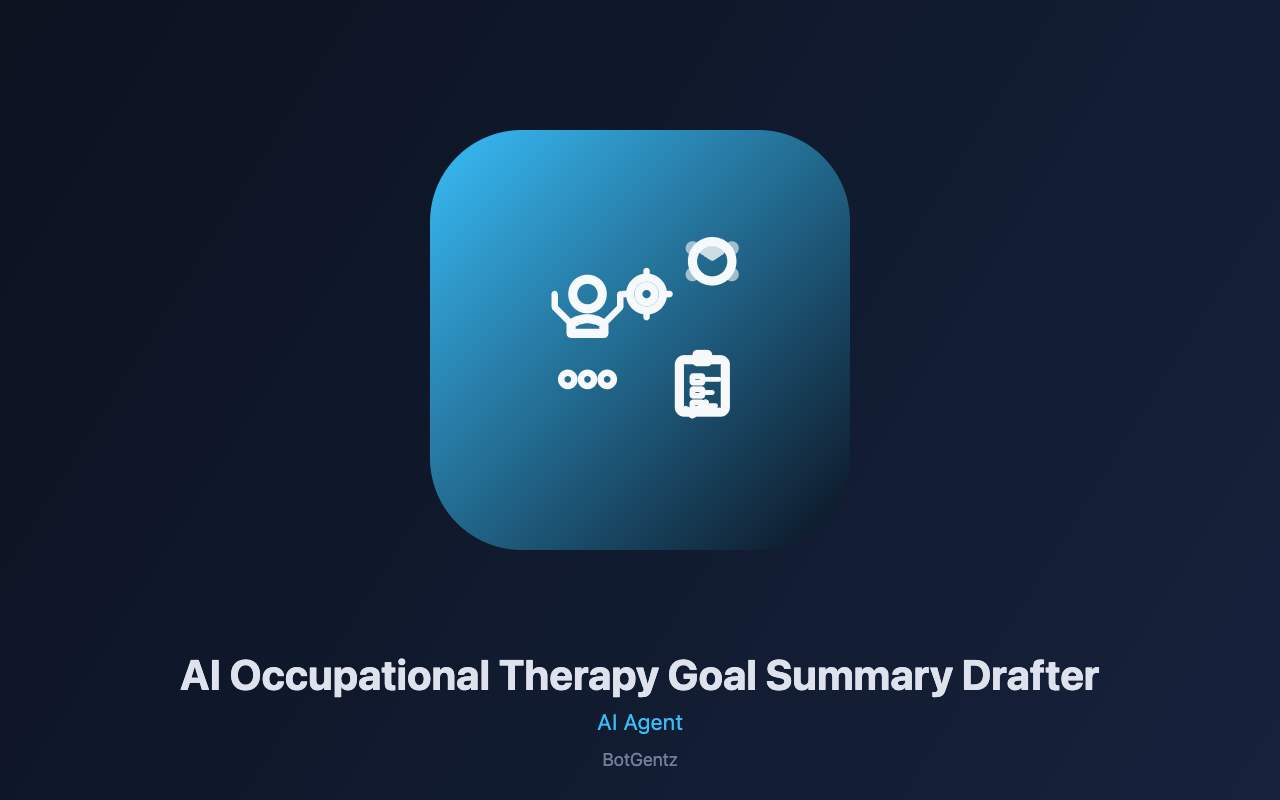 AI Occupational Therapy Goal Summary Drafter

AI Agent

BotGentz